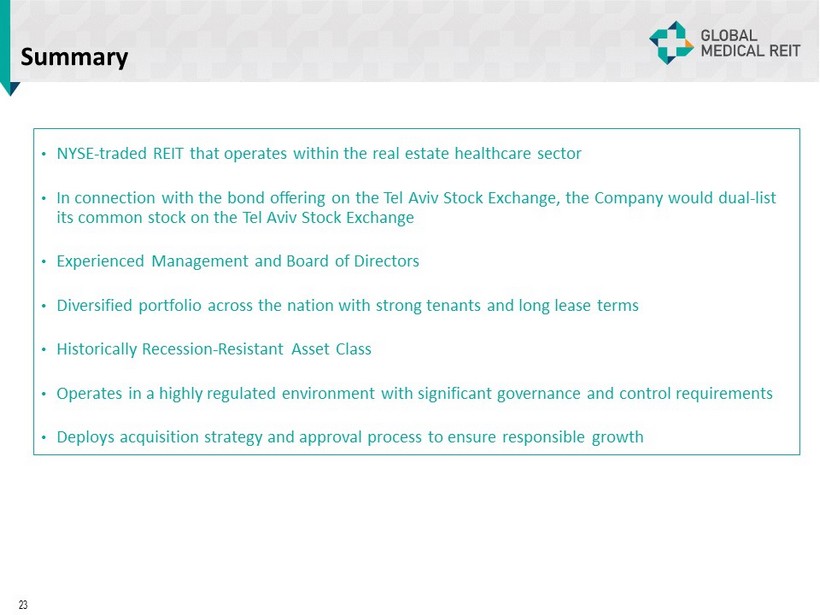 Summary

GLOBAL
MEDICAL REIT

• NYSE-traded REIT that operates within the real estate healthcare sector

• In connection with the bond offering on the Tel Aviv Stock Exchange, the Company would dual-list its common stock on the Tel Aviv Stock Exchange

• Experienced Management and Board of Directors

• Diversified portfolio across the nation with strong tenants and long lease terms

• Historically Recession-Resistant Asset Class

• Operates in a highly regulated environment with significant governance and control requirements

• Deploys acquisition strategy and approval process to ensure responsible growth

23